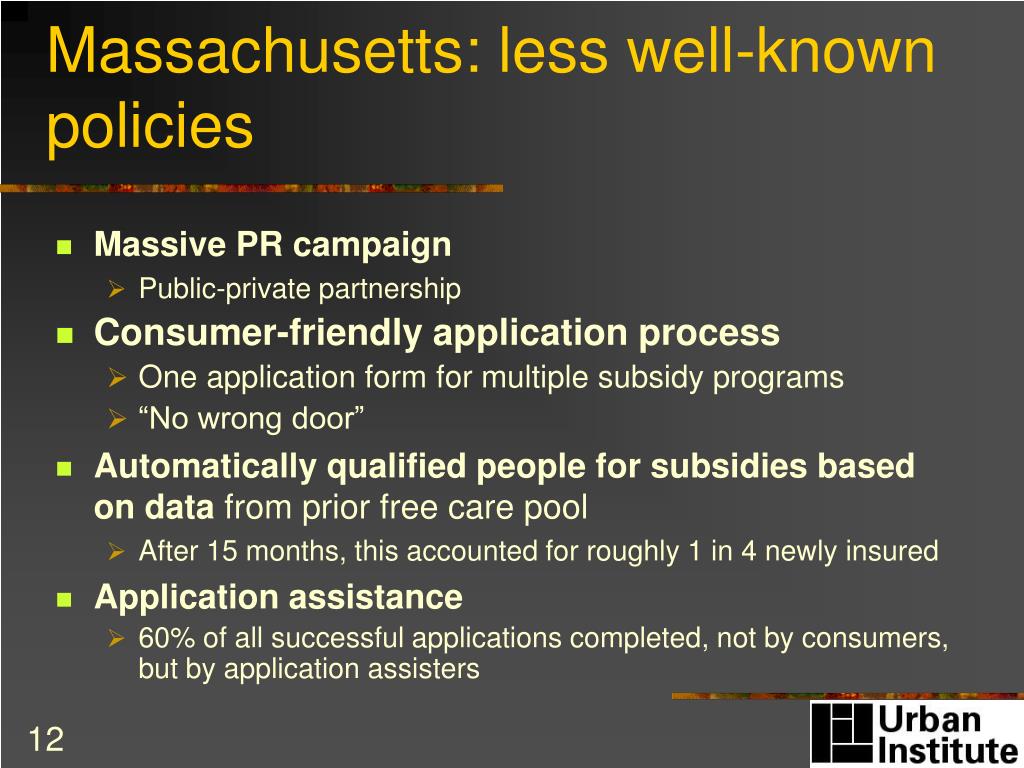 Massachusetts: less well-known policies

Massive PR campaign
Public-private partnership
Consumer-friendly application process
One application form for multiple subsidy programs
“No wrong door”
Automatically qualified people for subsidies based on data from prior free care pool
After 15 months, this accounted for roughly 1 in 4 newly insured
Application assistance
60% of all successful applications completed, not by consumers, but by application assisters

12

Urban Institute